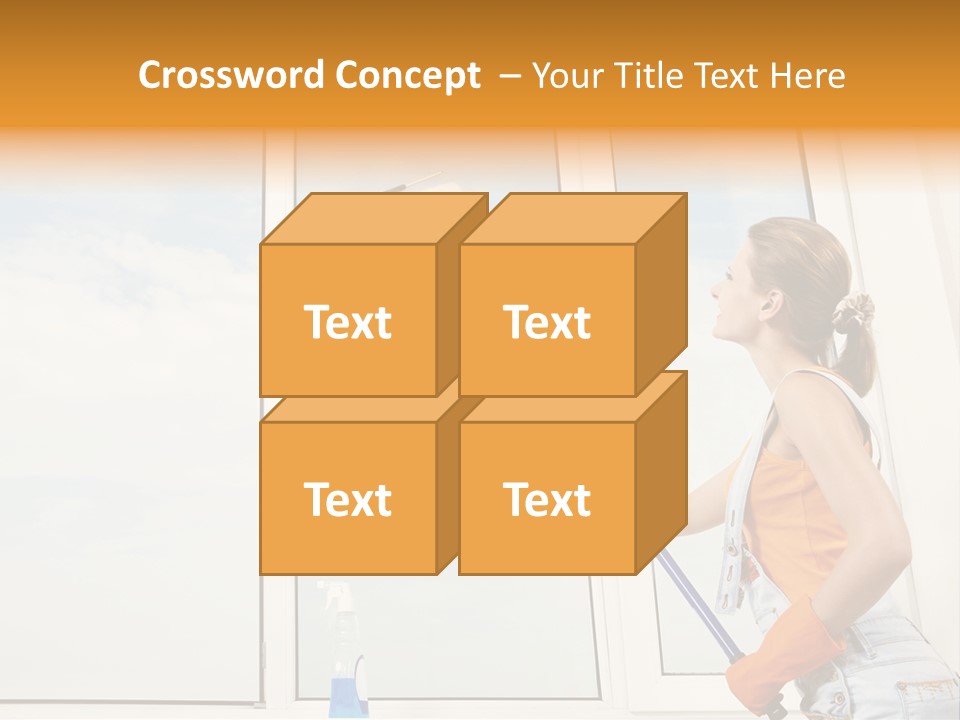 Crossword Concept – Your Title Text Here

Text

Text

Text

Text